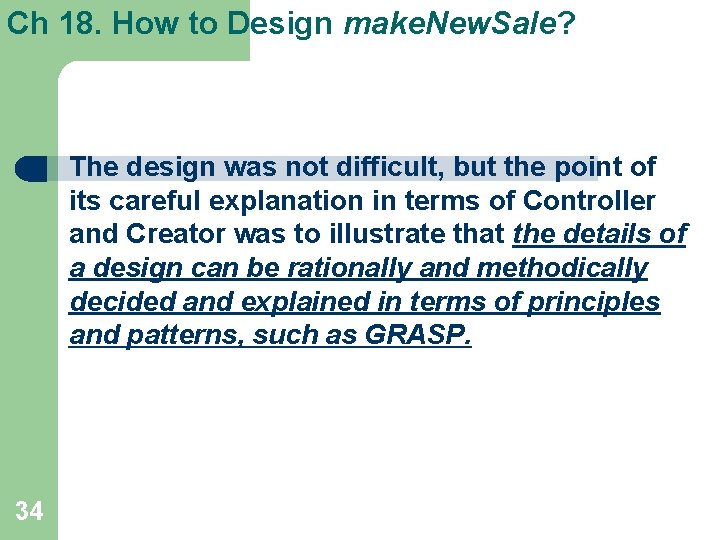 Ch 18. How to Design makeNewSale?

The design was not difficult, but the point of its careful explanation in terms of Controller and Creator was to illustrate that the details of a design can be rationally and methodically decided and explained in terms of principles and patterns, such as GRASP.

34